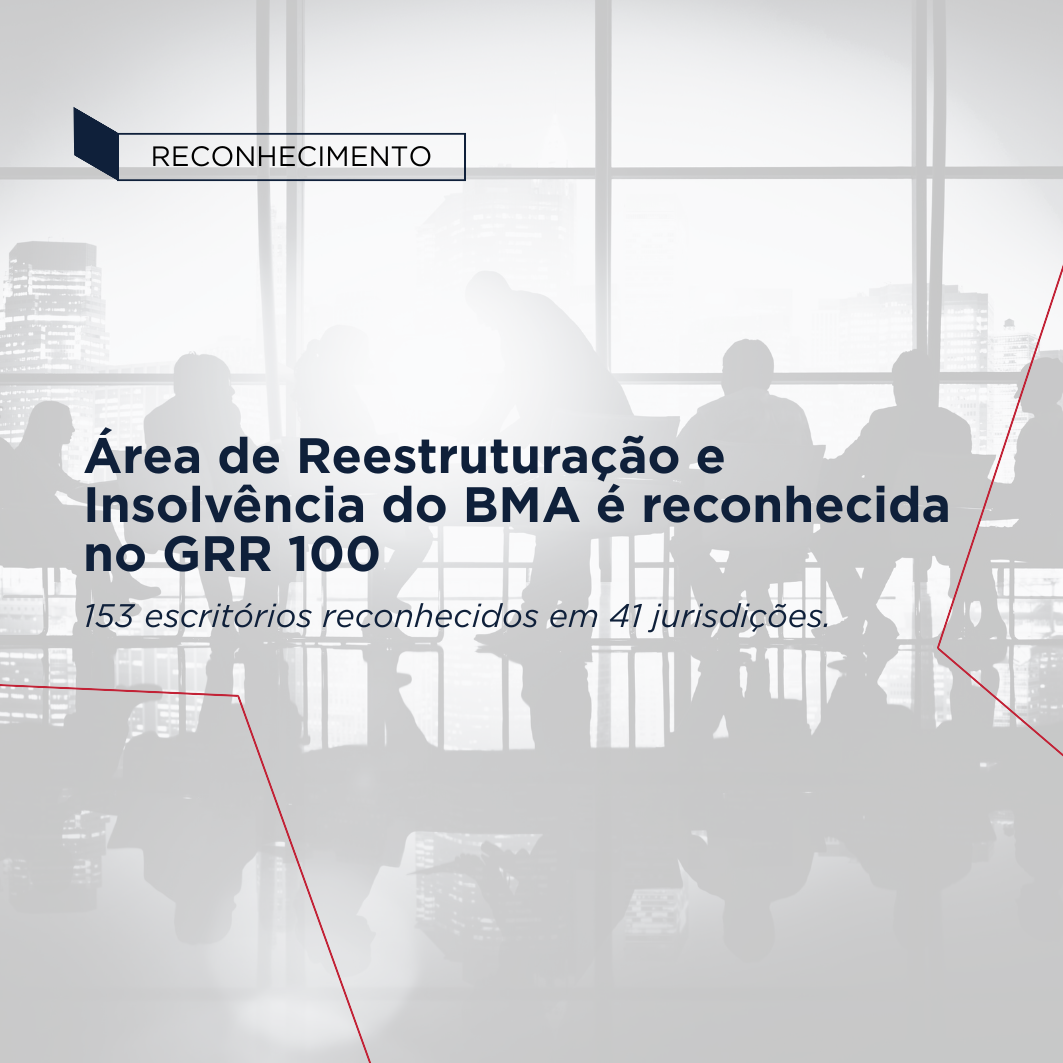 RECONHECIMENTO

Área de Reestruturação e Insolvência do BMA é reconhecida no GRR 100

153 escritórios reconhecidos em 41 jurisdições.